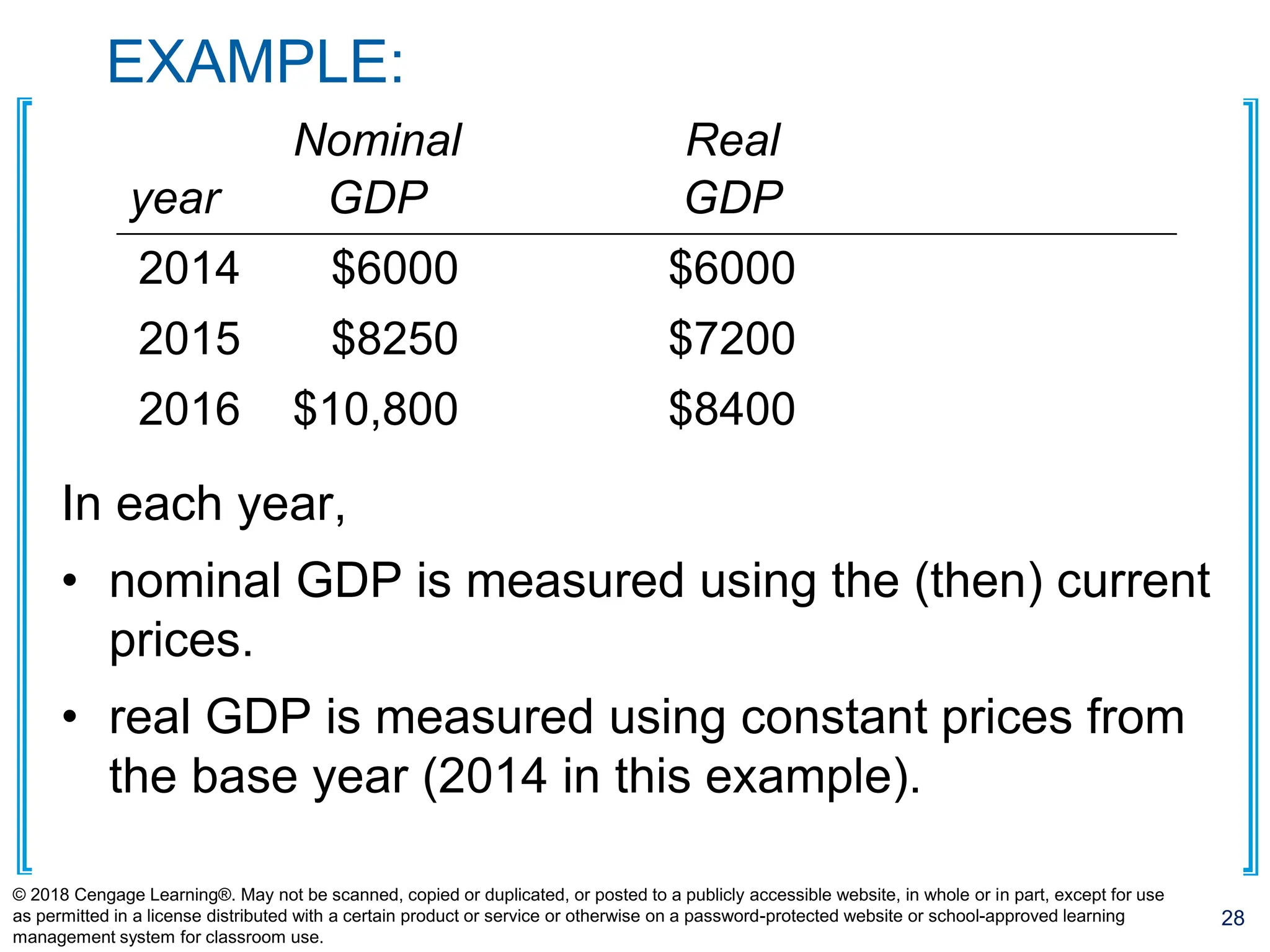 EXAMPLE:

| year | Nominal GDP | Real GDP |
|---|---|---|
| 2014 | \$6000 | \$6000 |
| 2015 | \$8250 | \$7200 |
| 2016 | \$10,800 | \$8400 |

In each year,

• nominal GDP is measured using the (then) current prices.

• real GDP is measured using constant prices from the base year (2014 in this example).

© 2018 Cengage Learning®. May not be scanned, copied or duplicated, or posted to a publicly accessible website, in whole or in part, except for use as permitted in a license distributed with a certain product or service or otherwise on a password-protected website or school-approved learning management system for classroom use.

28